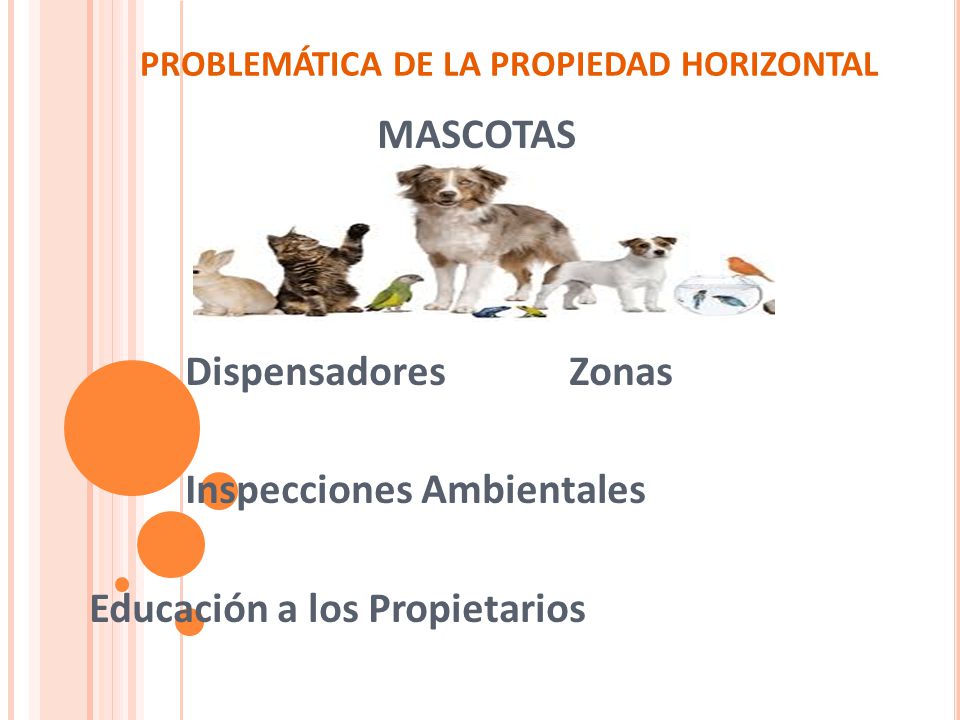 PROBLEMÁTICA DE LA PROPIEDAD HORIZONTAL

MASCOTAS

Dispensadores Zonas

Inspecciones Ambientales

Educación a los Propietarios